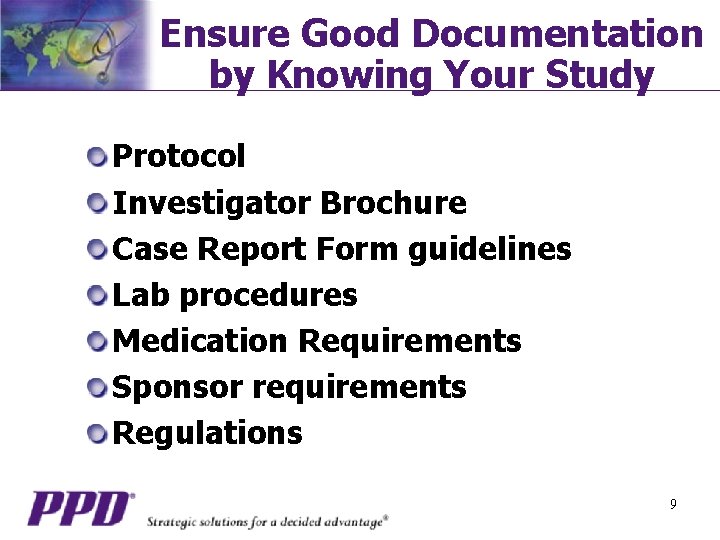 Ensure Good Documentation by Knowing Your Study

Protocol
Investigator Brochure
Case Report Form guidelines
Lab procedures
Medication Requirements
Sponsor requirements
Regulations

PPD®
Strategic solutions for a decided advantage®

9